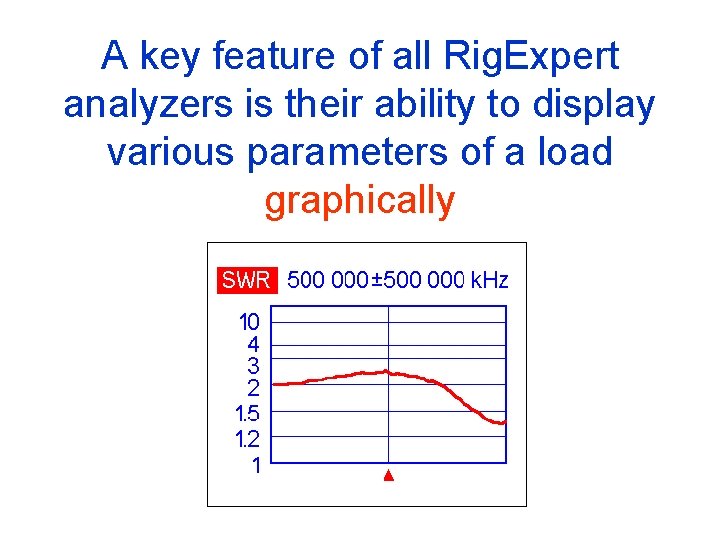 A key feature of all RigExpert analyzers is their ability to display various parameters of a load graphically

SWR 500 000±500 000 kHz

10
4
3
2
1.5
1.2
1